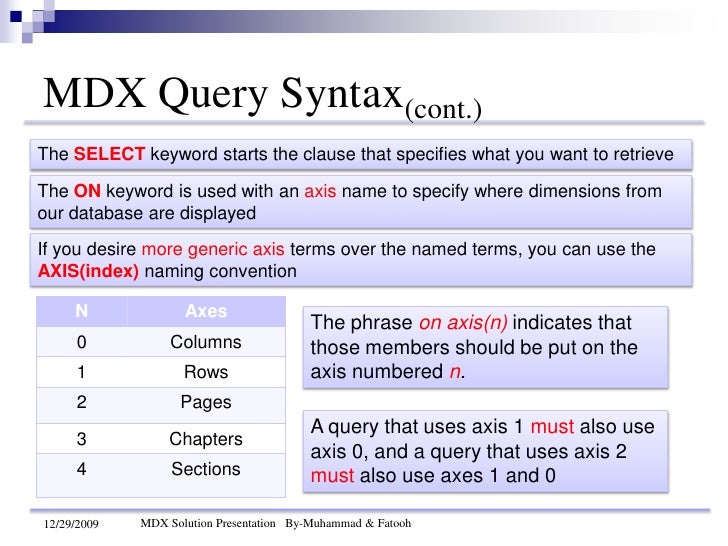 MDX Query Syntax(cont.)

The SELECT keyword starts the clause that specifies what you want to retrieve

The ON keyword is used with an axis name to specify where dimensions from our database are displayed

If you desire more generic axis terms over the named terms, you can use the AXIS(index) naming convention

| N | Axes |
|---|---|
| 0 | Columns |
| 1 | Rows |
| 2 | Pages |
| 3 | Chapters |
| 4 | Sections |

The phrase on axis(n) indicates that those members should be put on the axis numbered n.

A query that uses axis 1 must also use axis 0, and a query that uses axis 2 must also use axes 1 and 0

12/29/2009 MDX Solution Presentation By-Muhammad & Fatooh